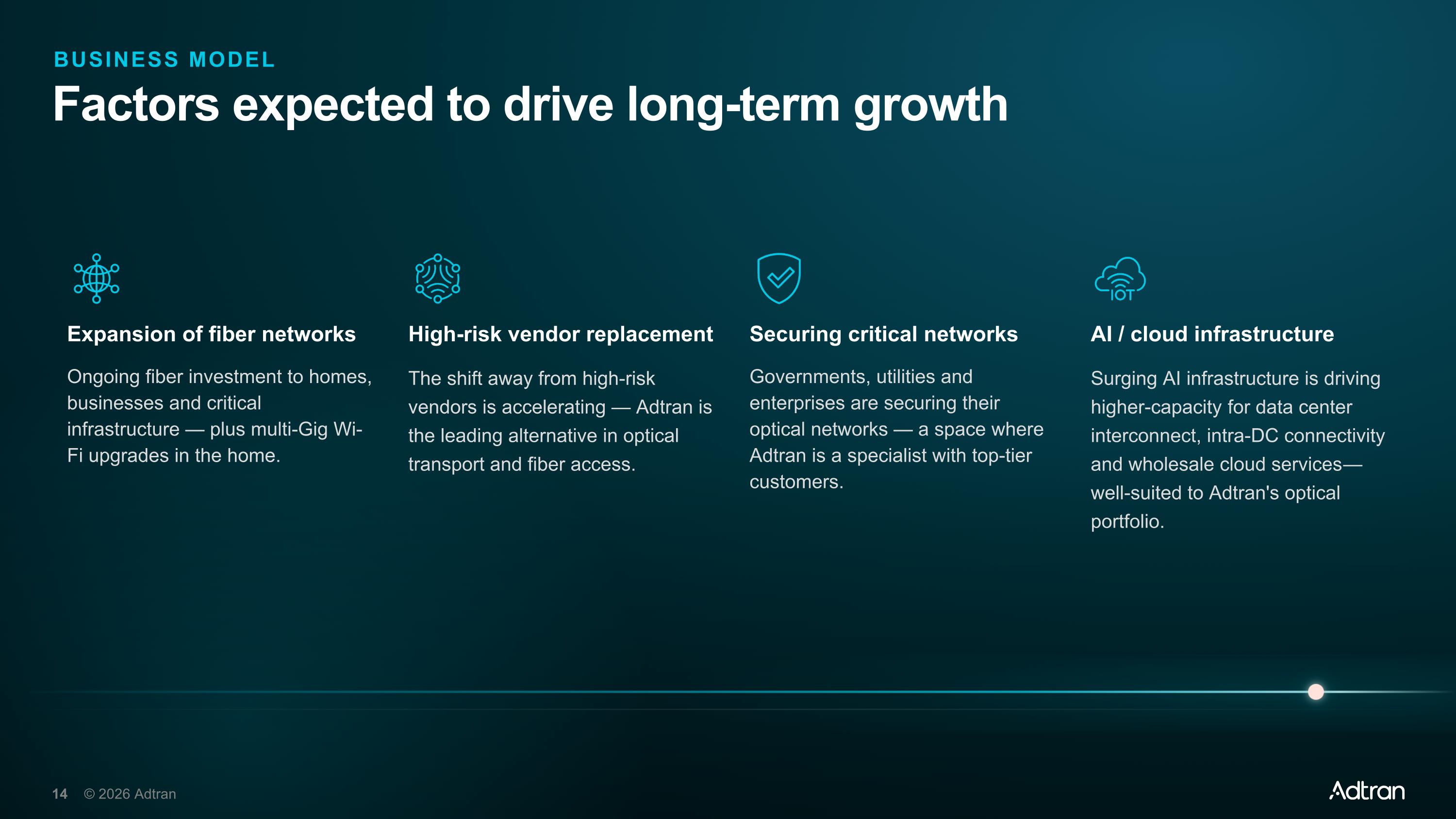 BUSINESS MODEL

Factors expected to drive long-term growth

Expansion of fiber networks

Ongoing fiber investment to homes, businesses and critical infrastructure — plus multi-Gig Wi-Fi upgrades in the home.

High-risk vendor replacement

The shift away from high-risk vendors is accelerating — Adtran is the leading alternative in optical transport and fiber access.

Securing critical networks

Governments, utilities and enterprises are securing their optical networks — a space where Adtran is a specialist with top-tier customers.

IOT

AI / cloud infrastructure

Surging AI infrastructure is driving higher-capacity for data center interconnect, intra-DC connectivity and wholesale cloud services—well-suited to Adtran's optical portfolio.

14 © 2026 Adtran

Adtran